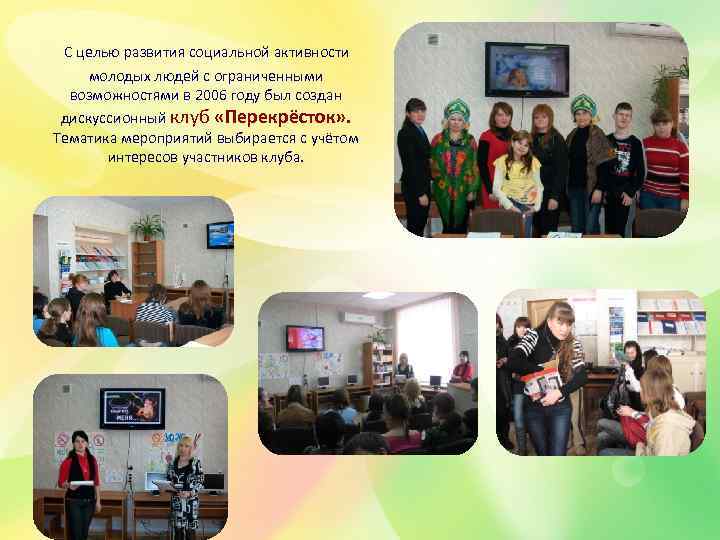 С целью развития социальной активности молодых людей с ограниченными возможностями в 2006 году был создан дискуссионный клуб «Перекрёсток». Тематика мероприятий выбирается с учётом интересов участников клуба.